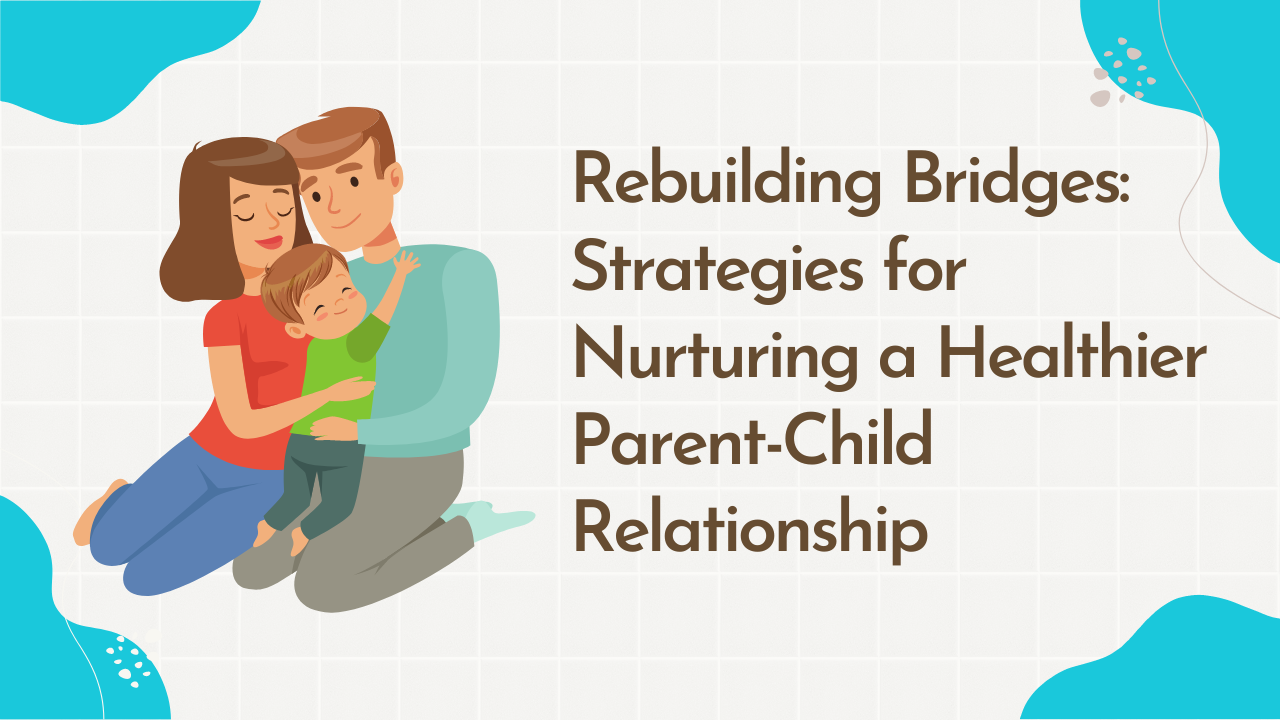 Rebuilding Bridges: Strategies for Nurturing a Healthier Parent-Child Relationship